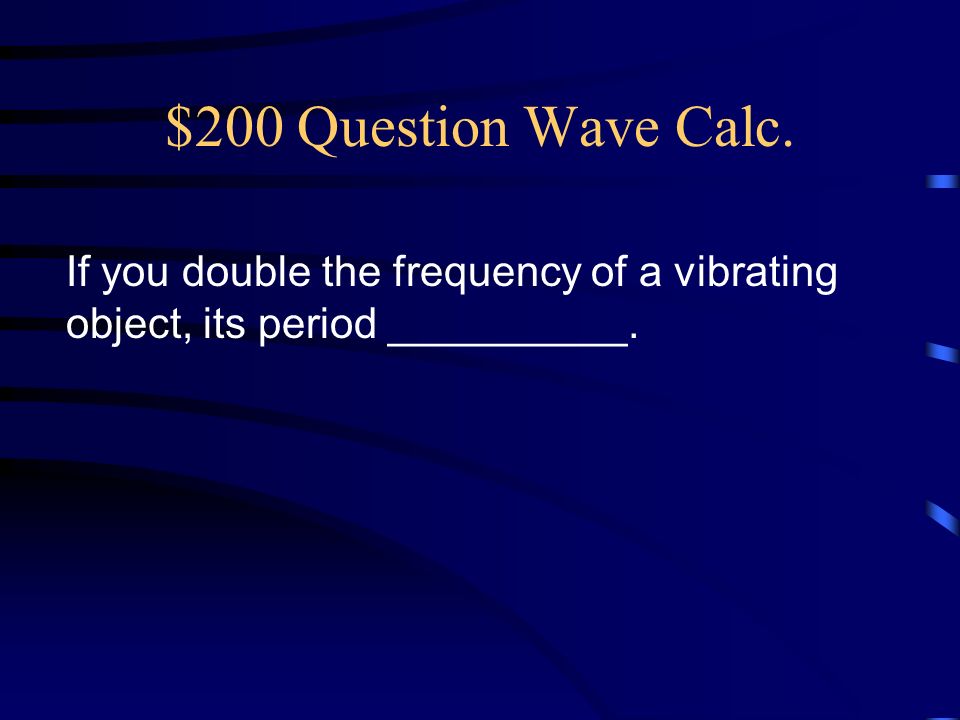 \$200 Question Wave Calc.

If you double the frequency of a vibrating object, its period __________.